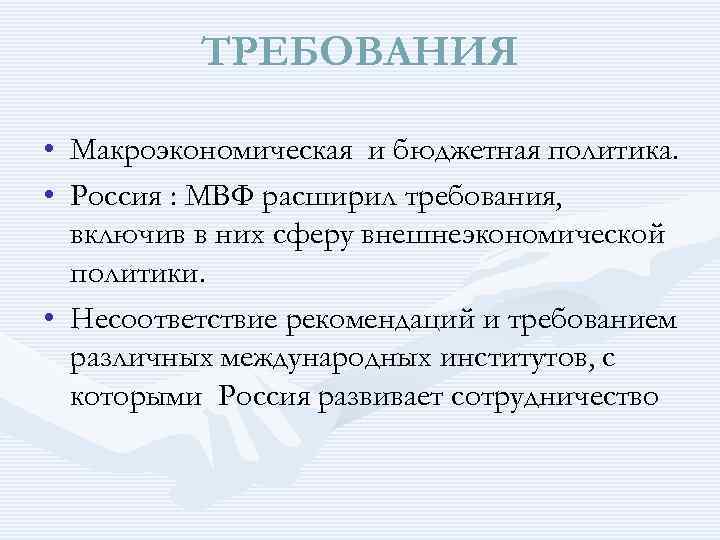 ТРЕБОВАНИЯ

• Макроэкономическая и бюджетная политика.
• Россия : МВФ расширил требования, включив в них сферу внешнеэкономической политики.
• Несоответствие рекомендаций и требованием различных международных институтов, с которыми Россия развивает сотрудничество